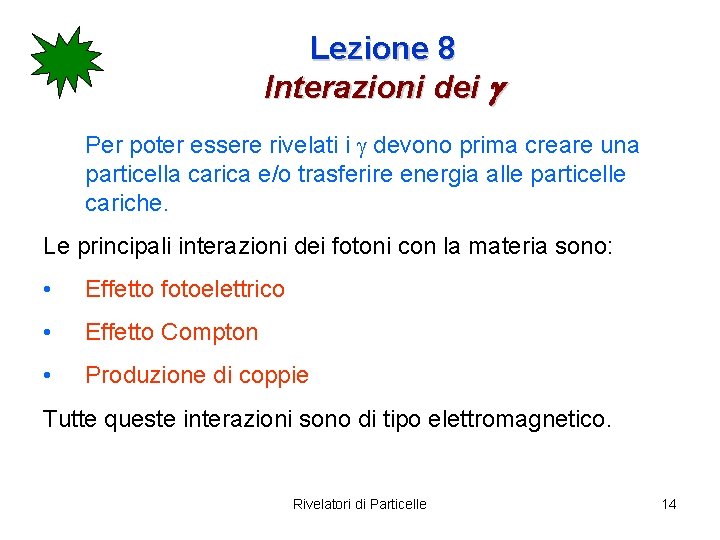 Lezione 8
Interazioni dei $\gamma$

Per poter essere rivelati i $\gamma$ devono prima creare una particella carica e/o trasferire energia alle particelle cariche.

Le principali interazioni dei fotoni con la materia sono:

• Effetto fotoelettrico
• Effetto Compton
• Produzione di coppie

Tutte queste interazioni sono di tipo elettromagnetico.

Rivelatori di Particelle

14